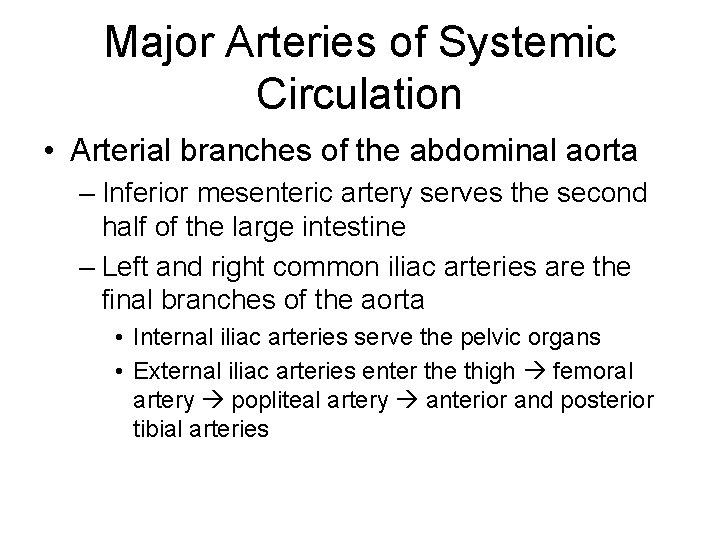 Major Arteries of Systemic Circulation

• Arterial branches of the abdominal aorta
– Inferior mesenteric artery serves the second half of the large intestine
– Left and right common iliac arteries are the final branches of the aorta
• Internal iliac arteries serve the pelvic organs
• External iliac arteries enter the thigh → femoral artery → popliteal artery → anterior and posterior tibial arteries